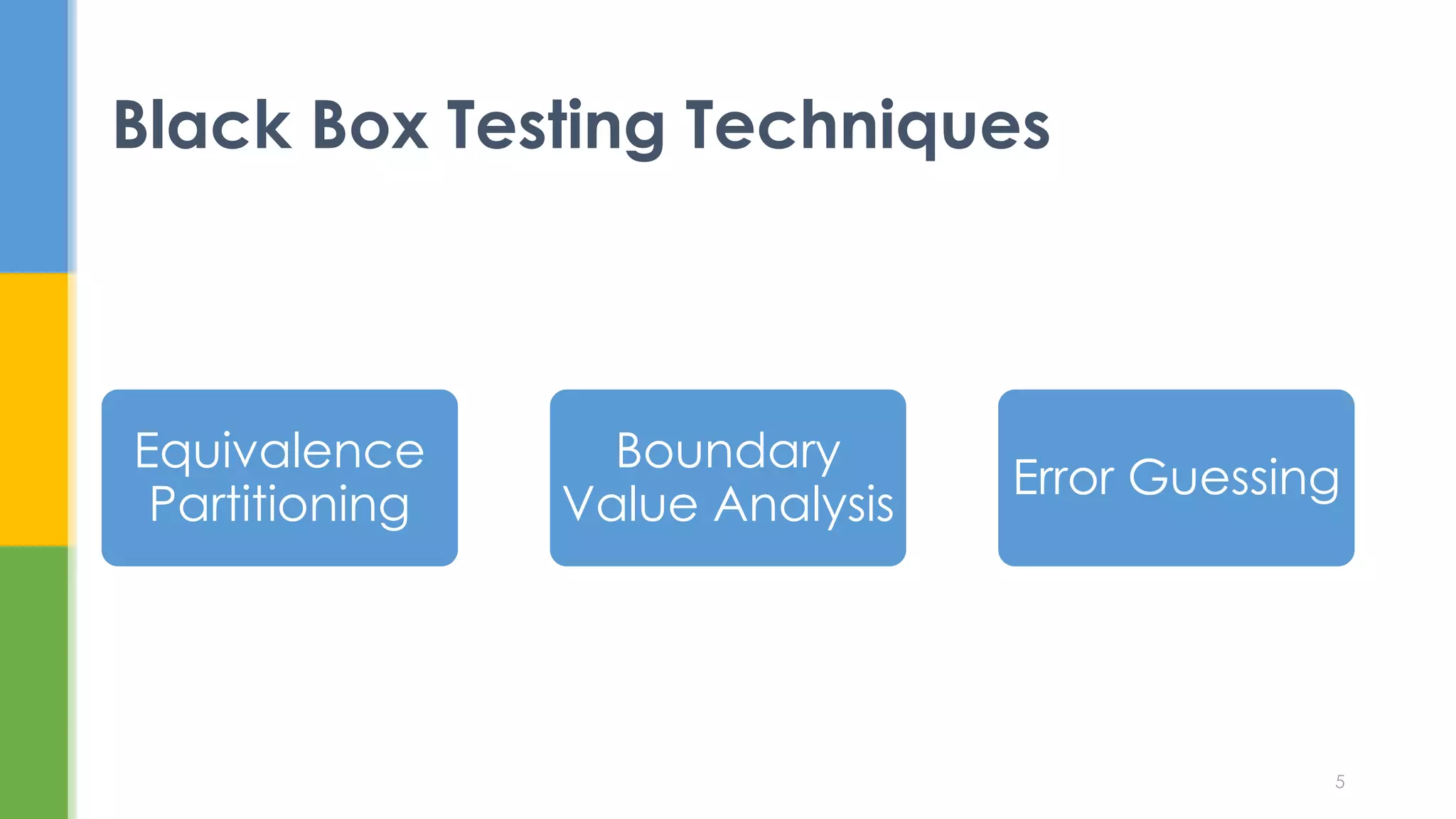 Black Box Testing Techniques

Equivalence Partitioning

Boundary Value Analysis

Error Guessing

5